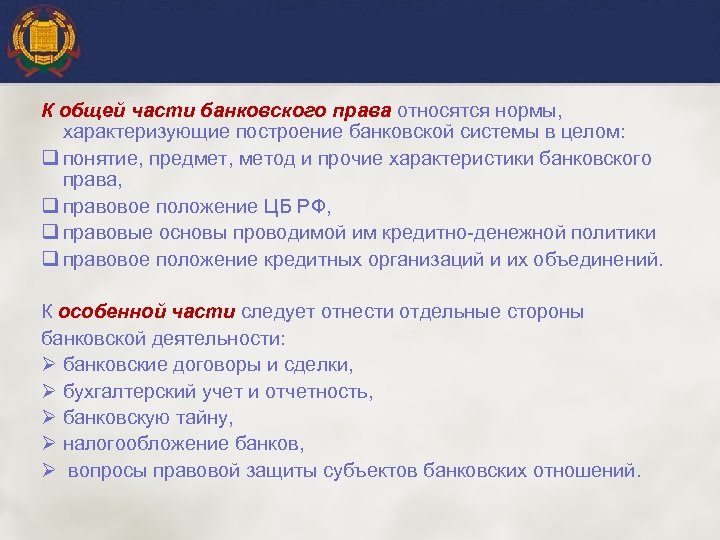 К общей части банковского права относятся нормы, характеризующие построение банковской системы в целом:
❑ понятие, предмет, метод и прочие характеристики банковского права,
❑ правовое положение ЦБ РФ,
❑ правовые основы проводимой им кредитно-денежной политики
❑ правовое положение кредитных организаций и их объединений.

К особенной части следует отнести отдельные стороны банковской деятельности:
➢ банковские договоры и сделки,
➢ бухгалтерский учет и отчетность,
➢ банковскую тайну,
➢ налогообложение банков,
➢ вопросы правовой защиты субъектов банковских отношений.